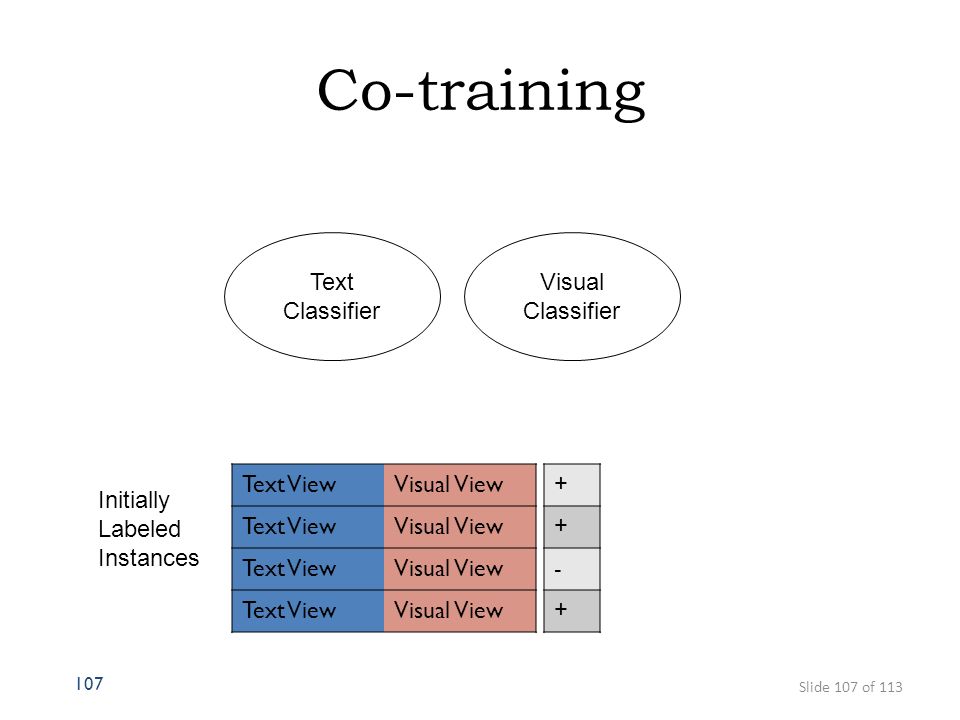 Co-training

Text Classifier

Visual Classifier

Initially Labeled Instances

| Text View | Visual View | + |
|---|---|---|
| Text View | Visual View | + |
| Text View | Visual View | - |
| Text View | Visual View | + |

107

Slide 107 of 113